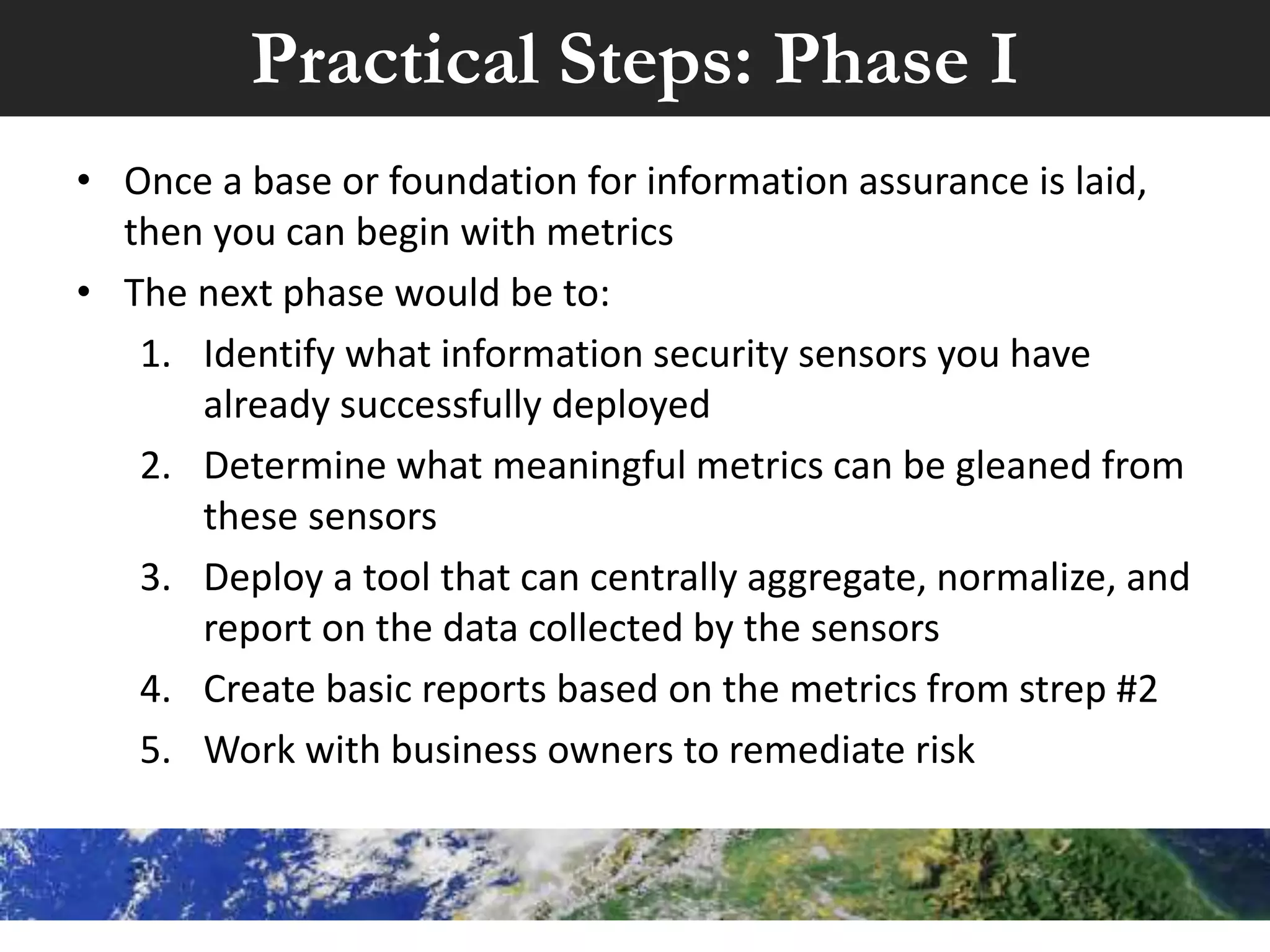 Practical Steps: Phase I

• Once a base or foundation for information assurance is laid, then you can begin with metrics
• The next phase would be to:
1. Identify what information security sensors you have already successfully deployed
2. Determine what meaningful metrics can be gleaned from these sensors
3. Deploy a tool that can centrally aggregate, normalize, and report on the data collected by the sensors
4. Create basic reports based on the metrics from strep #2
5. Work with business owners to remediate risk